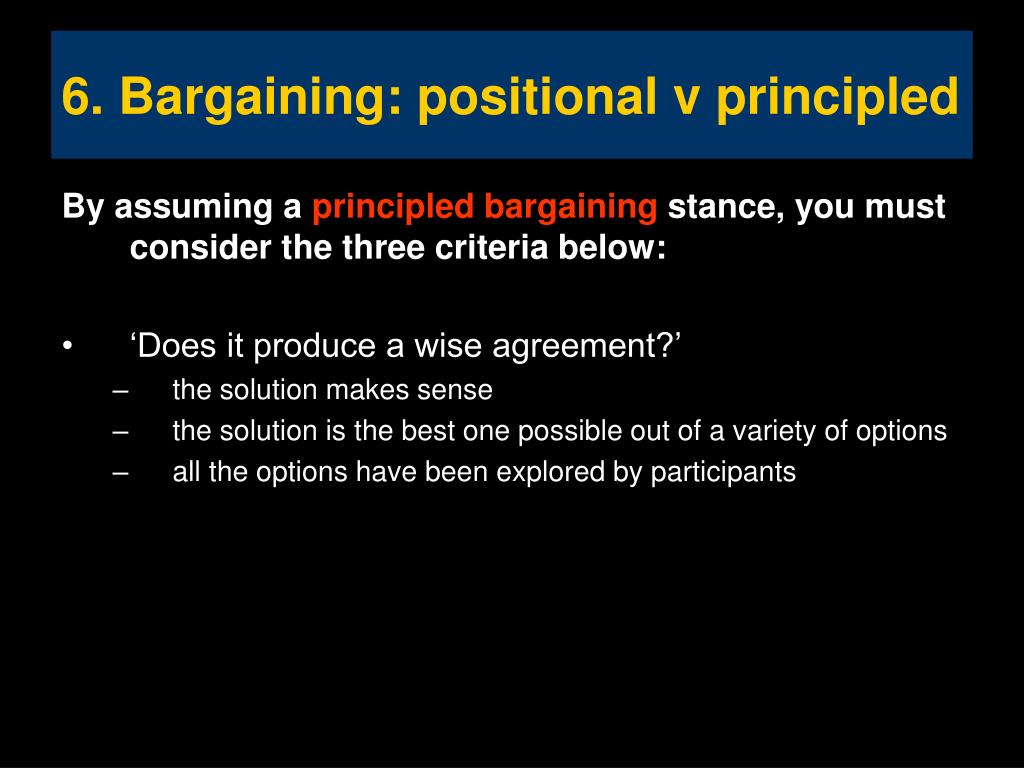 6. Bargaining: positional v principled

By assuming a principled bargaining stance, you must consider the three criteria below:

• ‘Does it produce a wise agreement?’
– the solution makes sense
– the solution is the best one possible out of a variety of options
– all the options have been explored by participants